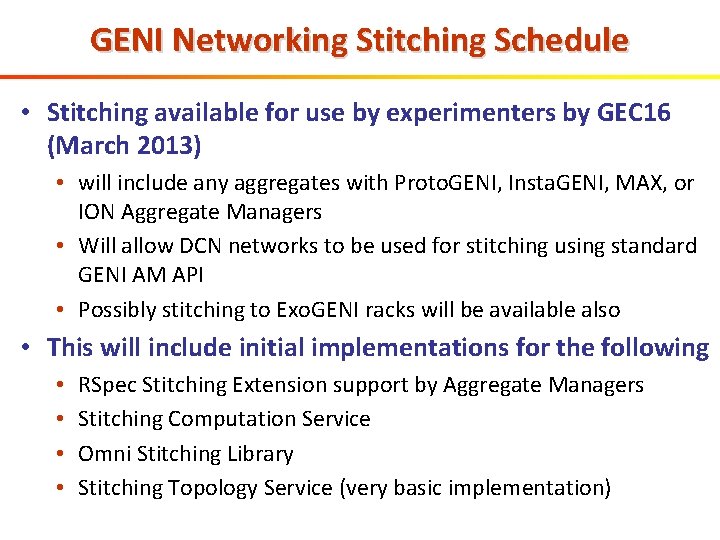 GENI Networking Stitching Schedule

• Stitching available for use by experimenters by GEC16 (March 2013)
  • will include any aggregates with ProtoGENI, InstaGENI, MAX, or ION Aggregate Managers
  • Will allow DCN networks to be used for stitching using standard GENI AM API
  • Possibly stitching to ExoGENI racks will be available also
• This will include initial implementations for the following
  • RSpec Stitching Extension support by Aggregate Managers
  • Stitching Computation Service
  • Omni Stitching Library
  • Stitching Topology Service (very basic implementation)